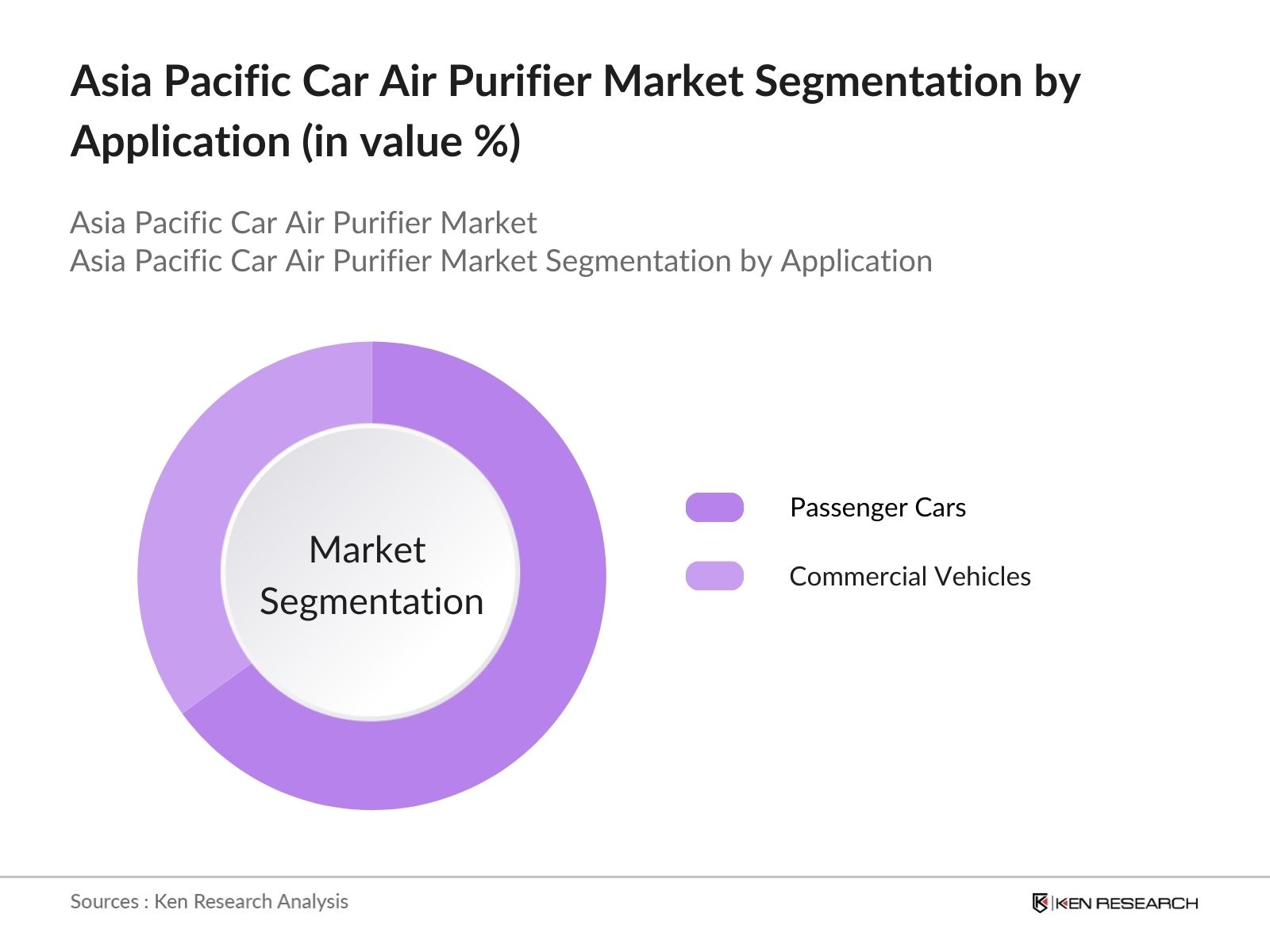 Asia Pacific Car Air Purifier Market Segmentation by Application (in value %)

Asia Pacific Car Air Purifier Market
Asia Pacific Car Air Purifier Market Segmentation by Application

Market Segmentation

Passenger Cars

Commercial Vehicles

Sources : Ken Research Analysis

KEN RESEARCH